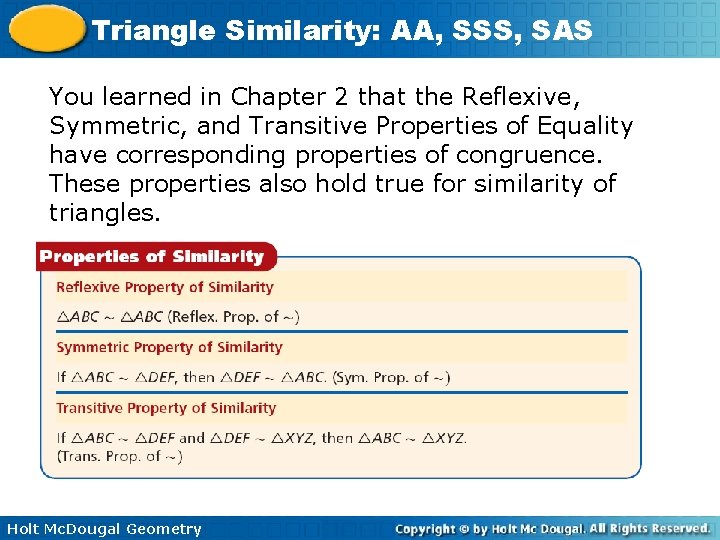 Triangle Similarity: AA, SSS, SAS

You learned in Chapter 2 that the Reflexive, Symmetric, and Transitive Properties of Equality have corresponding properties of congruence. These properties also hold true for similarity of triangles.

Properties of Similarity

Reflexive Property of Similarity

$\triangle ABC \sim \triangle ABC$ (Reflex. Prop. of $\sim$)

Symmetric Property of Similarity

If $\triangle ABC \sim \triangle DEF$, then $\triangle DEF \sim \triangle ABC$. (Sym. Prop. of $\sim$)

Transitive Property of Similarity

If $\triangle ABC \sim \triangle DEF$ and $\triangle DEF \sim \triangle XYZ$, then $\triangle ABC \sim \triangle XYZ$. (Trans. Prop. of $\sim$)

Holt McDougal Geometry

Copyright © by Holt Mc Dougal. All Rights Reserved.